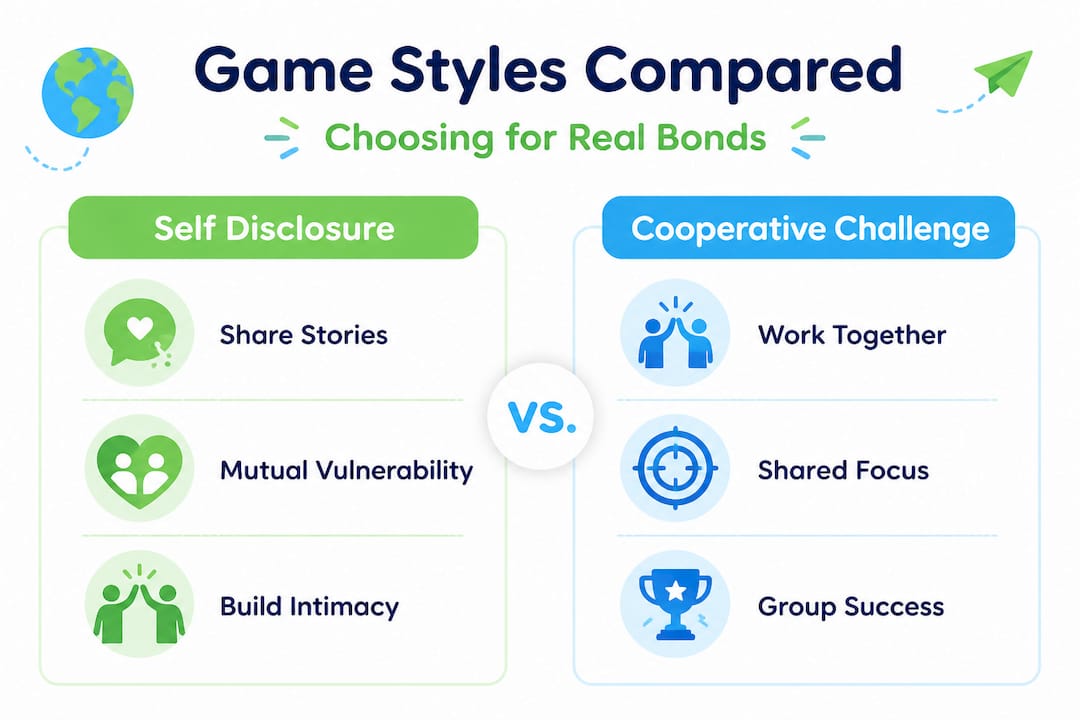 Game Styles Compared

Choosing for Real Bonds

Self Disclosure

Share Stories

Mutual Vulnerability

Build Intimacy

VS.

Cooperative Challenge

Work Together

Shared Focus

Group Success